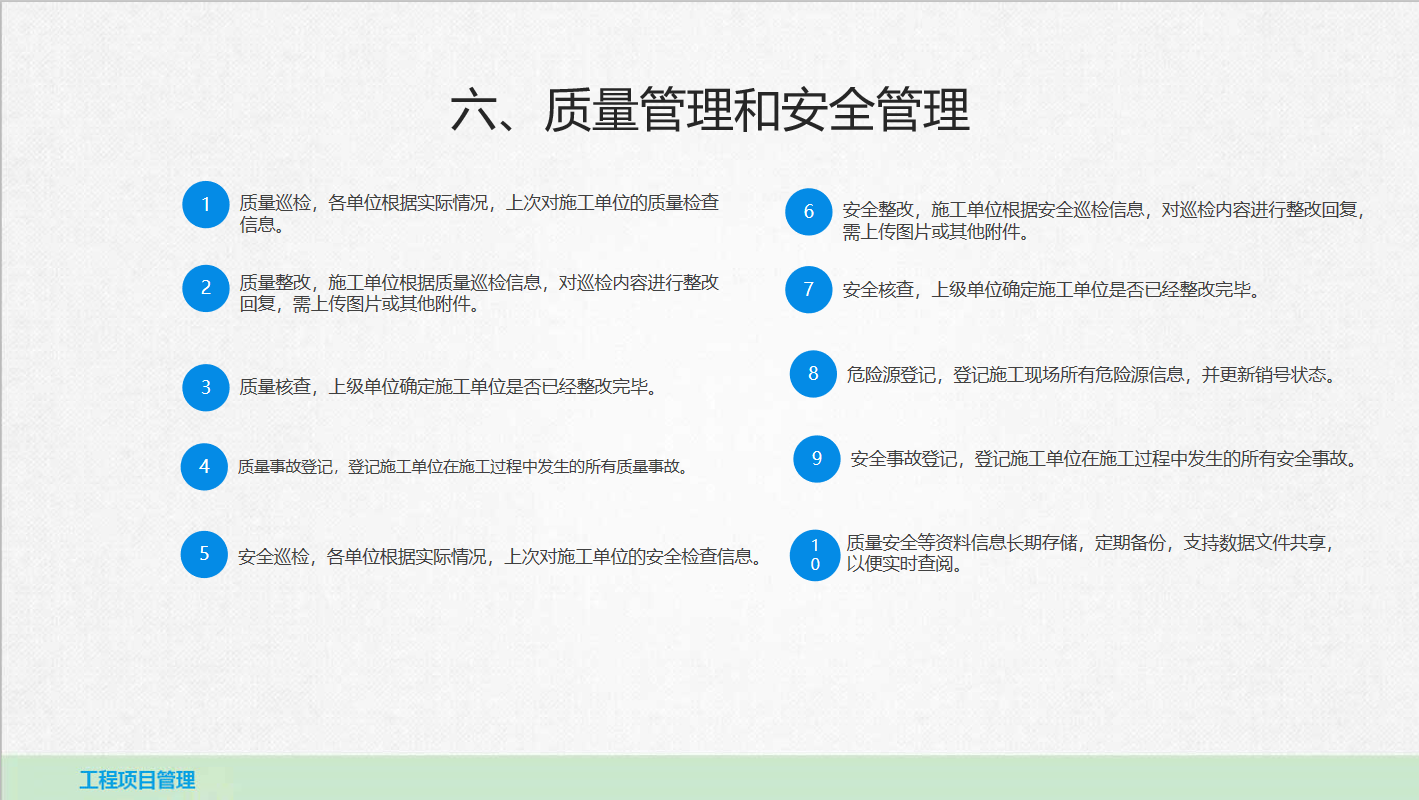 六、质量管理和安全管理

1 质量巡检，各单位根据实际情况，上次对施工单位的质量检查信息。

2 质量整改，施工单位根据质量巡检信息，对巡检内容进行整改回复，需上传图片或其他附件。

3 质量核查，上级单位确定施工单位是否已经整改完毕。

4 质量事故登记，登记施工单位在施工过程中发生的所有质量事故。

5 安全巡检，各单位根据实际情况，上次对施工单位的安全检查信息。

6 安全整改，施工单位根据安全巡检信息，对巡检内容进行整改回复，需上传图片或其他附件。

7 安全核查，上级单位确定施工单位是否已经整改完毕。

8 危险源登记，登记施工现场所有危险源信息，并更新销号状态。

9 安全事故登记，登记施工单位在施工过程中发生的所有安全事故。

10 质量安全等资料信息长期存储，定期备份，支持数据文件共享，以便实时查阅。

工程项目管理